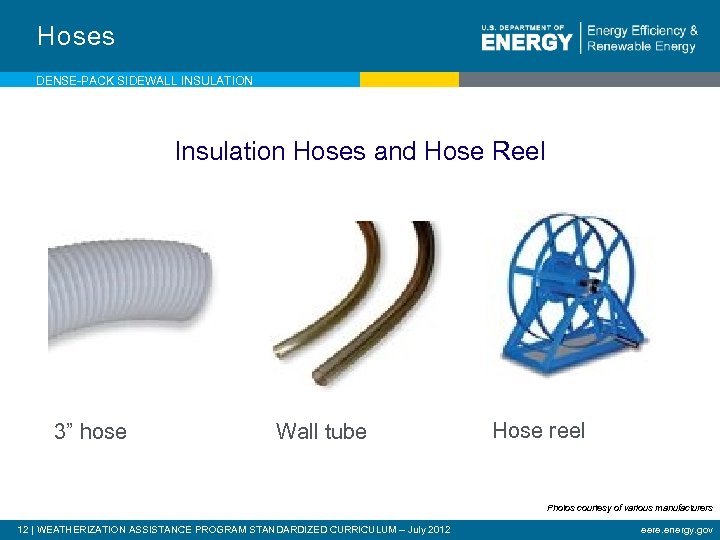 Hoses

U.S. DEPARTMENT OF ENERGY | Energy Efficiency & Renewable Energy

DENSE-PACK SIDEWALL INSULATION

Insulation Hoses and Hose Reel

3” hose

Wall tube

Hose reel

Photos courtesy of various manufacturers

12 | WEATHERIZATION ASSISTANCE PROGRAM STANDARDIZED CURRICULUM – July 2012

eere.energy.gov